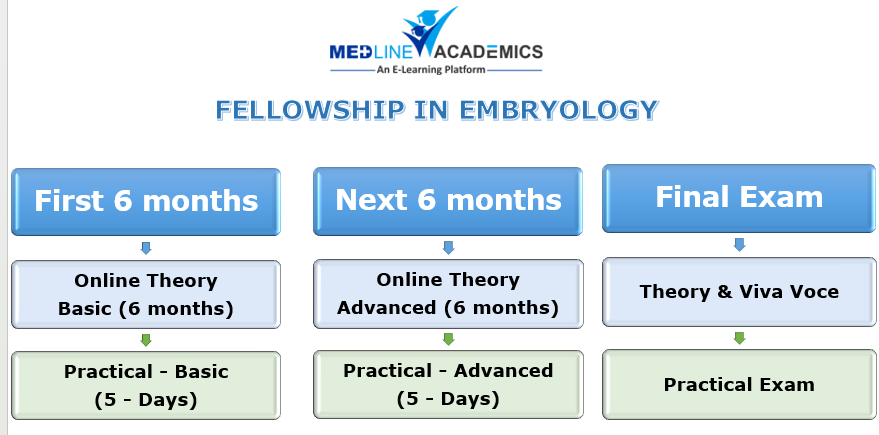 MEDLINE ACADEMICS
An E-Learning Platform

FELLOWSHIP IN EMBRYOLOGY

First 6 months

Online Theory Basic (6 months)

Practical - Basic (5 - Days)

Next 6 months

Online Theory Advanced (6 months)

Practical - Advanced (5 - Days)

Final Exam

Theory & Viva Voce

Practical Exam